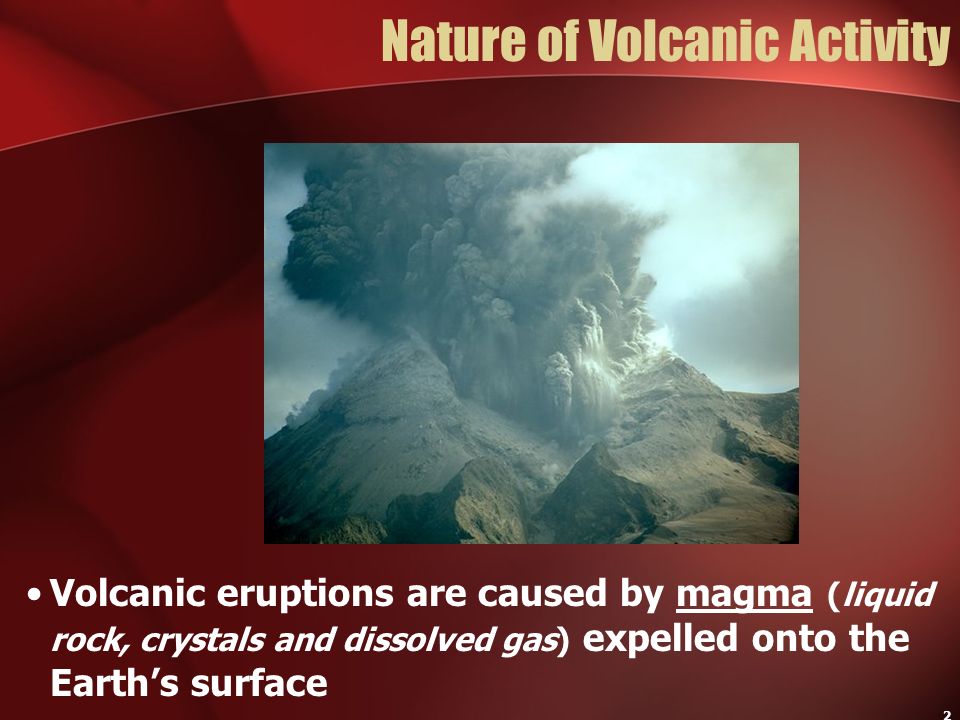 Nature of Volcanic Activity

• Volcanic eruptions are caused by magma (liquid rock, crystals and dissolved gas) expelled onto the Earth's surface

2